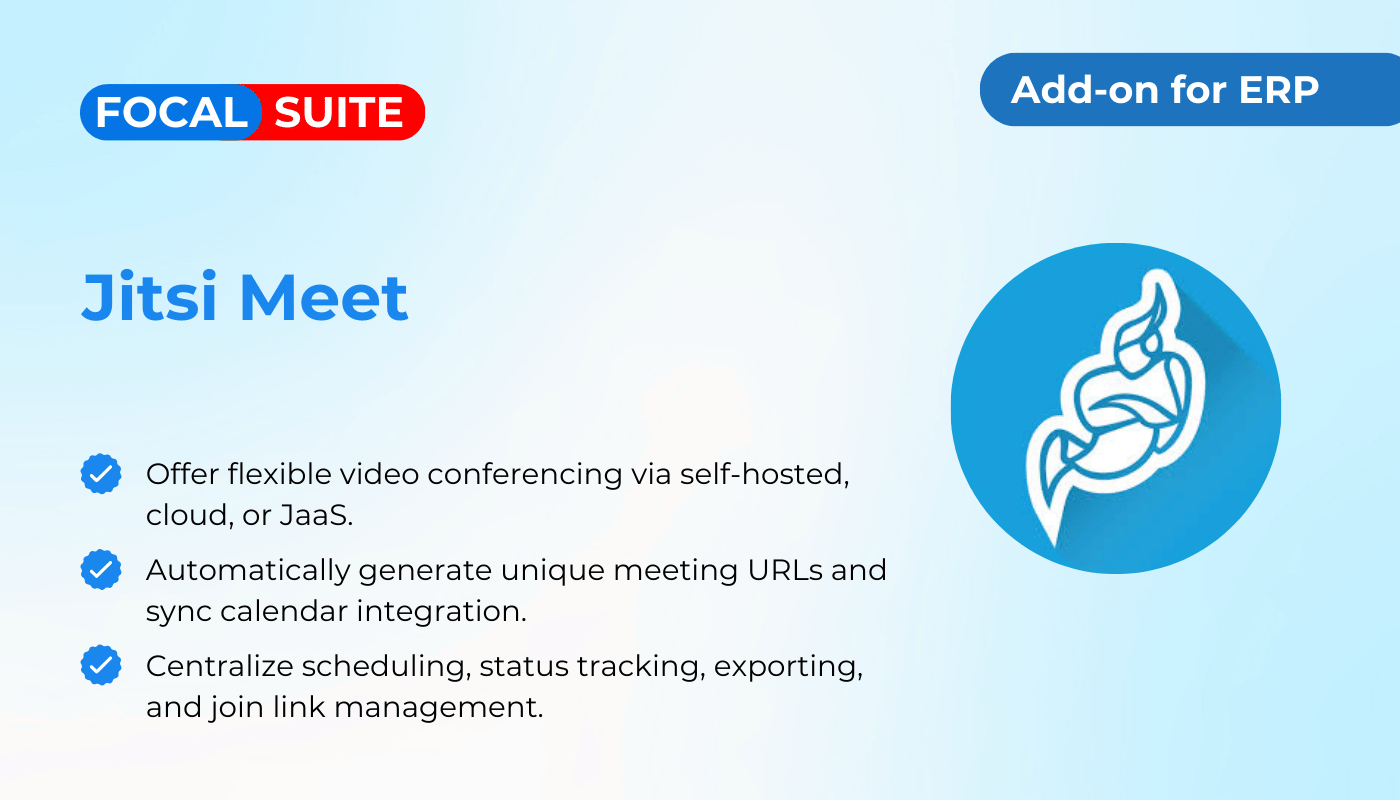 FOCAL SUITE

Add-on for ERP

Jitsi Meet

Offer flexible video conferencing via self-hosted, cloud, or JaaS.

Automatically generate unique meeting URLs and sync calendar integration.

Centralize scheduling, status tracking, exporting, and join link management.